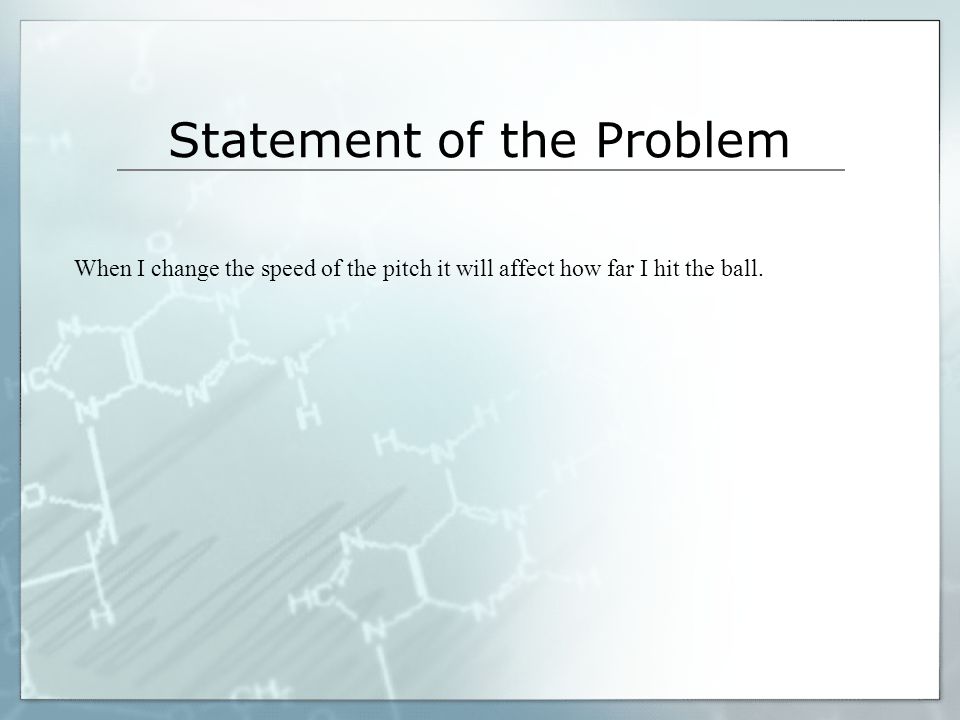 Statement of the Problem

When I change the speed of the pitch it will affect how far I hit the ball.